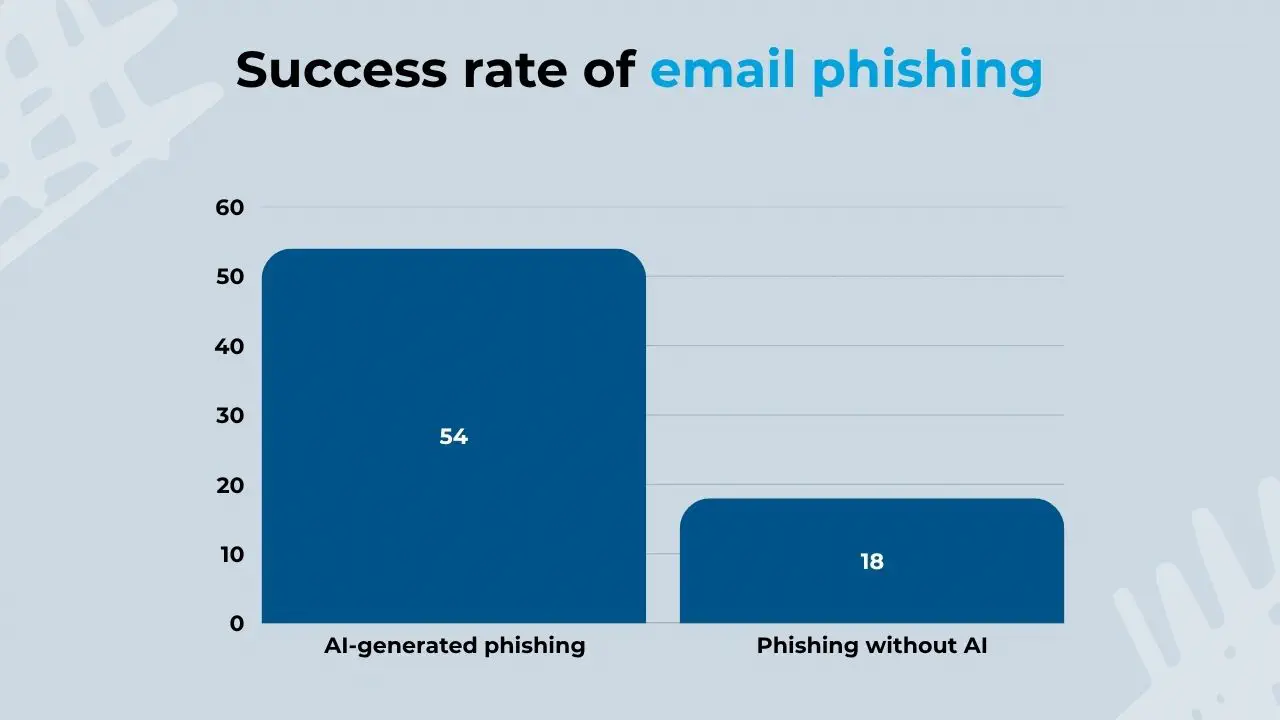 Success rate of email phishing

60
50
40
30
20
10
0

54

18

AI-generated phishing

Phishing without AI